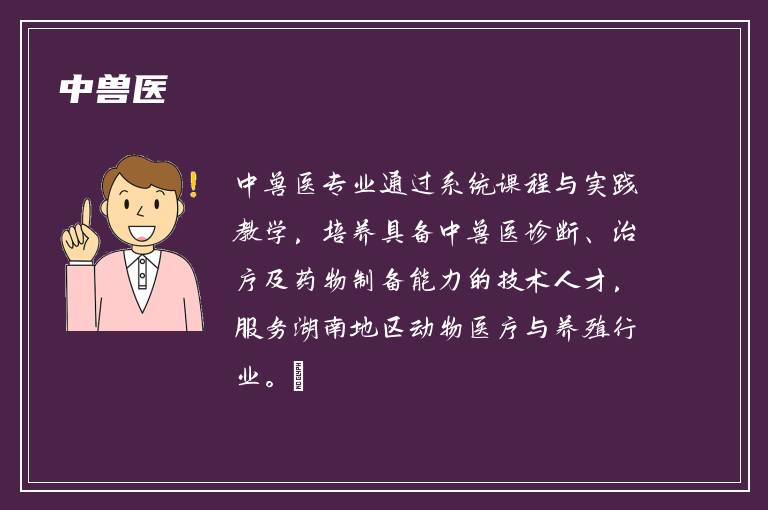 中兽医

中兽医专业通过系统课程与实践教学，培养具备中兽医诊断、治疗及药物制备能力的技术人才，服务湖南地区动物医疗与养殖行业。